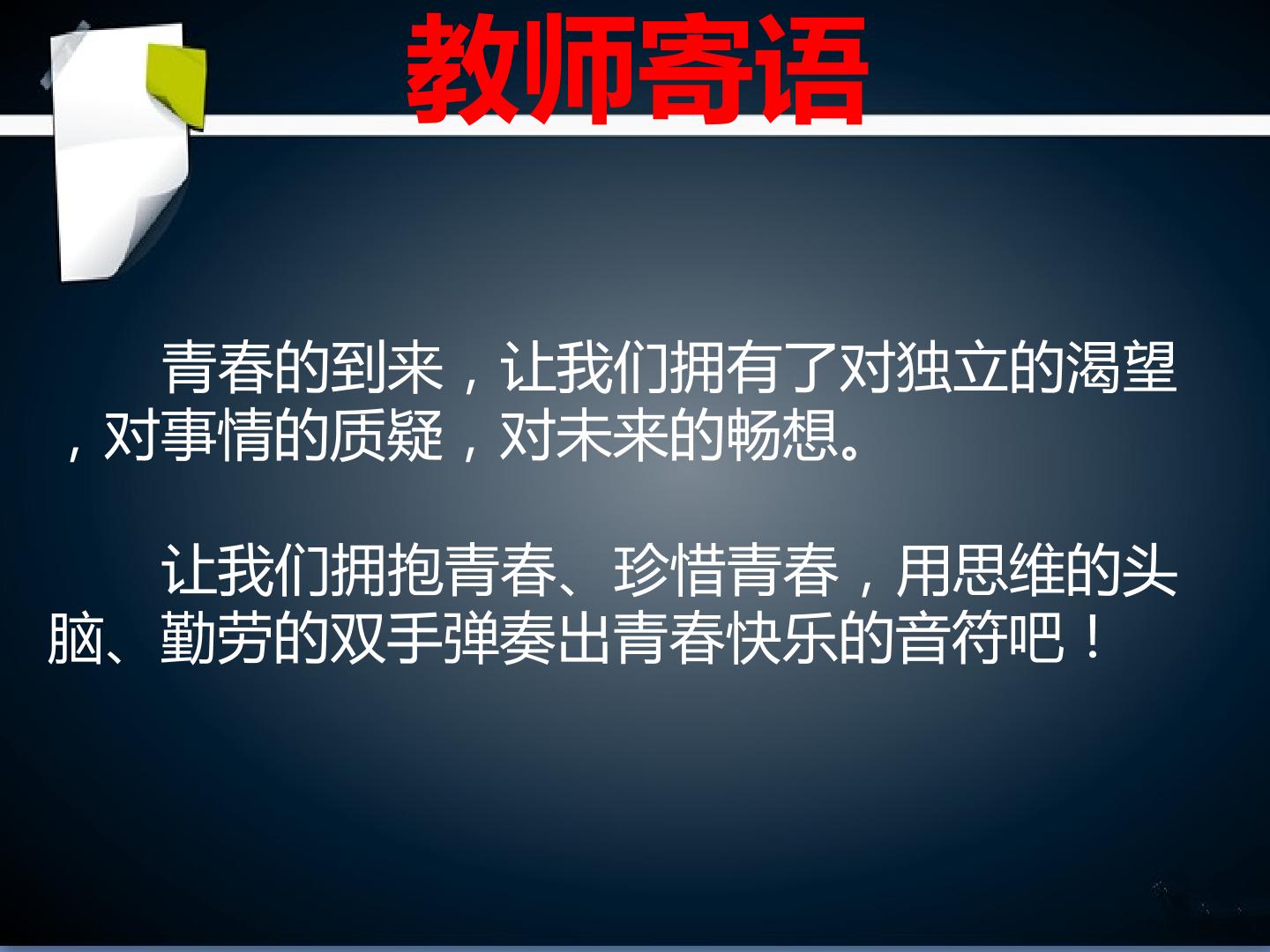 教师寄语

青春的到来，让我们拥有了对独立的渴望，对事情的质疑，对未来的畅想。

让我们拥抱青春、珍惜青春，用思维的头脑、勤劳的双手弹奏出青春快乐的音符吧！